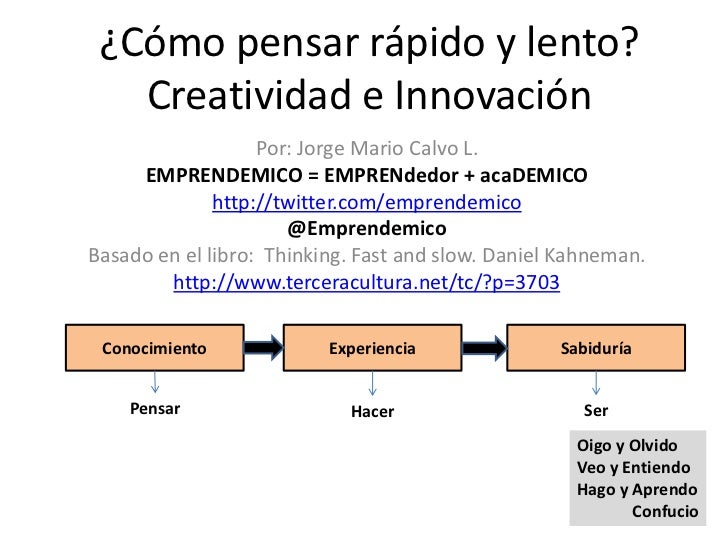 ¿Cómo pensar rápido y lento?
Creatividad e Innovación

Por: Jorge Mario Calvo L.
EMPRENDEMICO = EMPRENdedor + acaDEMICO
http://twitter.com/emprendemico
@Emprendemico
Basado en el libro: Thinking. Fast and slow. Daniel Kahneman.
http://www.terceracultura.net/tc/?p=3703

Conocimiento
Experiencia
Sabiduría

Pensar
Hacer
Ser

Oigo y Olvido
Veo y Entiendo
Hago y Aprendo
Confucio